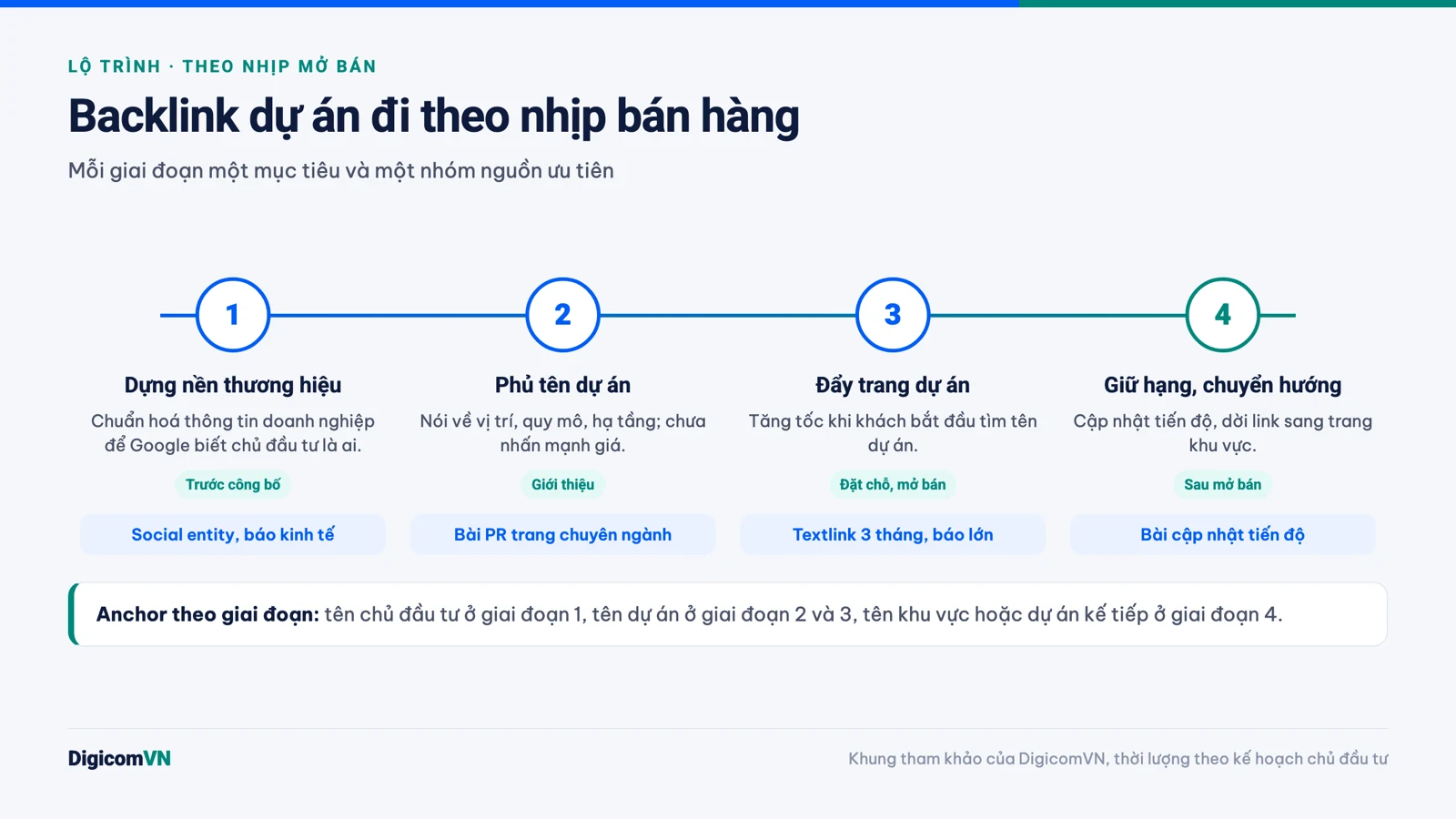 LỘ TRÌNH · THEO NHỊP MỞ BÁN

Backlink dự án đi theo nhịp bán hàng

Mỗi giai đoạn một mục tiêu và một nhóm nguồn ưu tiên

1

Dựng nền thương hiệu

Chuẩn hoá thông tin doanh nghiệp để Google biết chủ đầu tư là ai.

Trước công bố

Social entity, báo kinh tế

2

Phủ tên dự án

Nói về vị trí, quy mô, hạ tầng; chưa nhấn mạnh giá.

Giới thiệu

Bài PR trang chuyên ngành

3

Đẩy trang dự án

Tăng tốc khi khách bắt đầu tìm tên dự án.

Đặt chỗ, mở bán

Textlink 3 tháng, báo lớn

4

Giữ hạng, chuyển hướng

Cập nhật tiến độ, dời link sang trang khu vực.

Sau mở bán

Bài cập nhật tiến độ

Anchor theo giai đoạn: tên chủ đầu tư ở giai đoạn 1, tên dự án ở giai đoạn 2 và 3, tên khu vực hoặc dự án kế tiếp ở giai đoạn 4.

DigicomVN

Khung tham khảo của DigicomVN, thời lượng theo kế hoạch chủ đầu tư